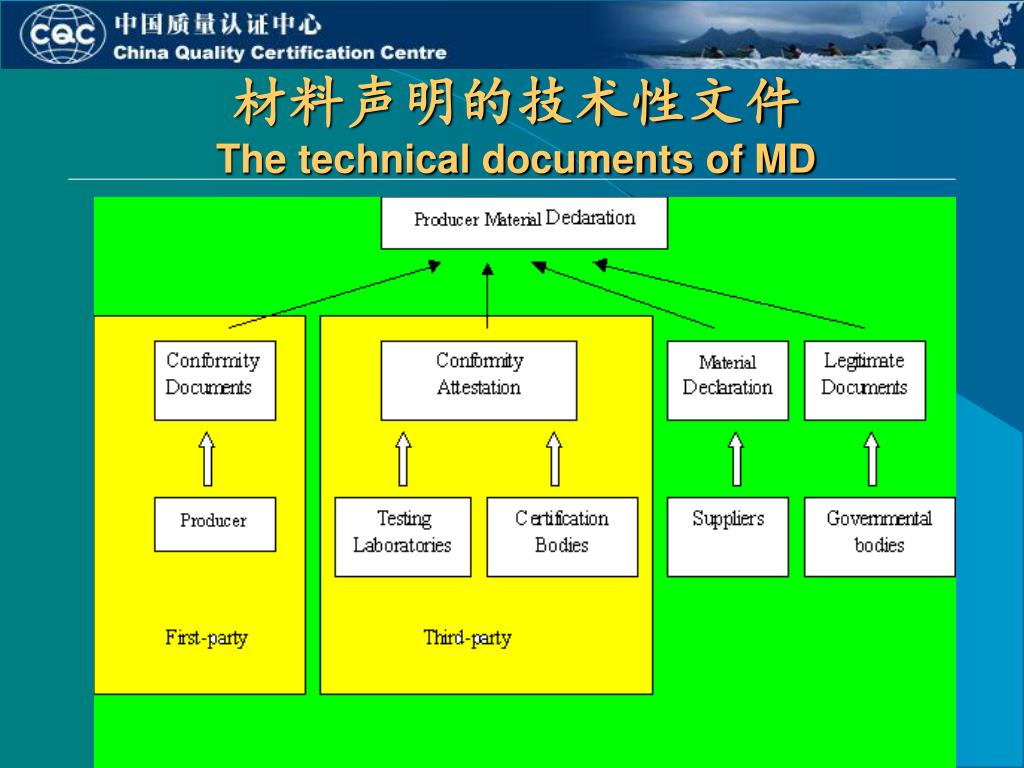 CQC 中国质量认证中心
China Quality Certification Centre

材料声明的技术性文件
The technical documents of MD

Producer Material Declaration

Conformity Documents

Conformity Attestation

Material Declaration

Legitimate Documents

Producer

Testing Laboratories

Certification Bodies

Suppliers

Governmental bodies

First-party

Third-party